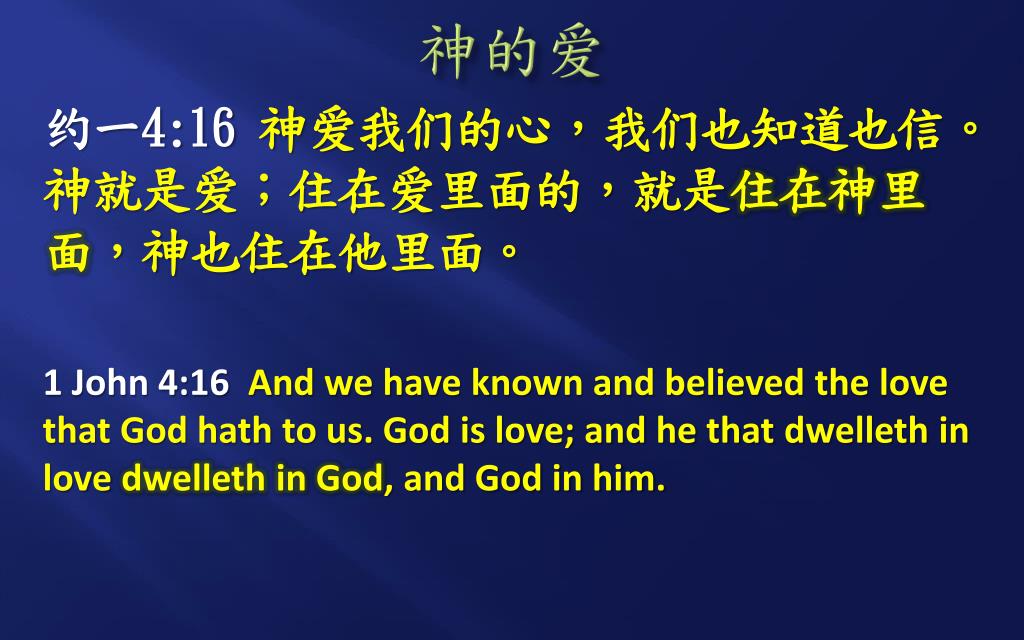 神的爱

约一4:16 神爱我们的心，我们也知道也信。神就是爱；住在爱里面的，就是住在神里面，神也住在他里面。

1 John 4:16 And we have known and believed the love that God hath to us. God is love; and he that dwelleth in love dwelleth in God, and God in him.